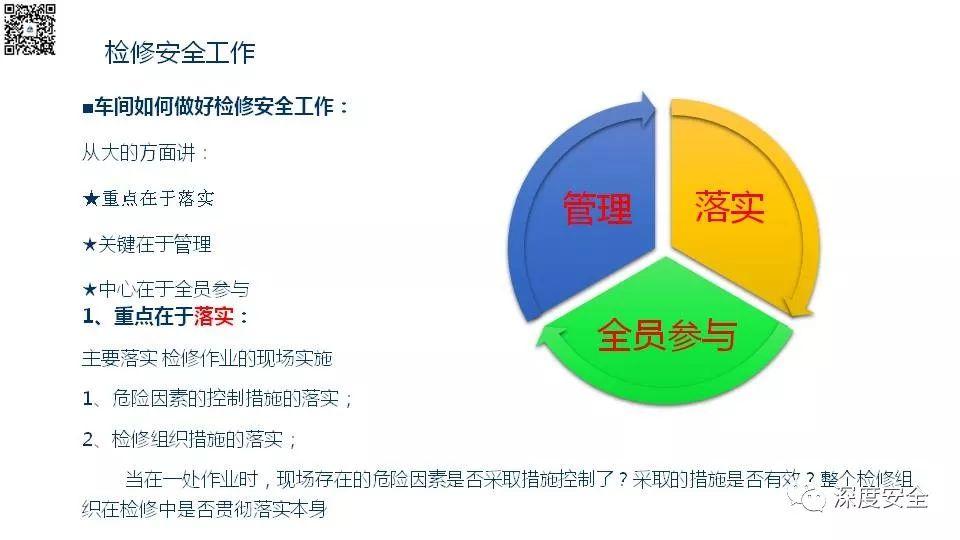 检修安全工作

■车间如何做好检修安全工作：

从大的方面讲：

★重点在于落实

★关键在于管理

★中心在于全员参与

1、重点在于落实：

主要落实 检修作业的现场实施

1、危险因素的控制措施的落实；

2、检修组织措施的落实；

当在一处作业时，现场存在的危险因素是否采取措施控制了？采取的措施是否有效？整个检修组织在检修中是否贯彻落实本身

管理

落实

全员参与

深度安全